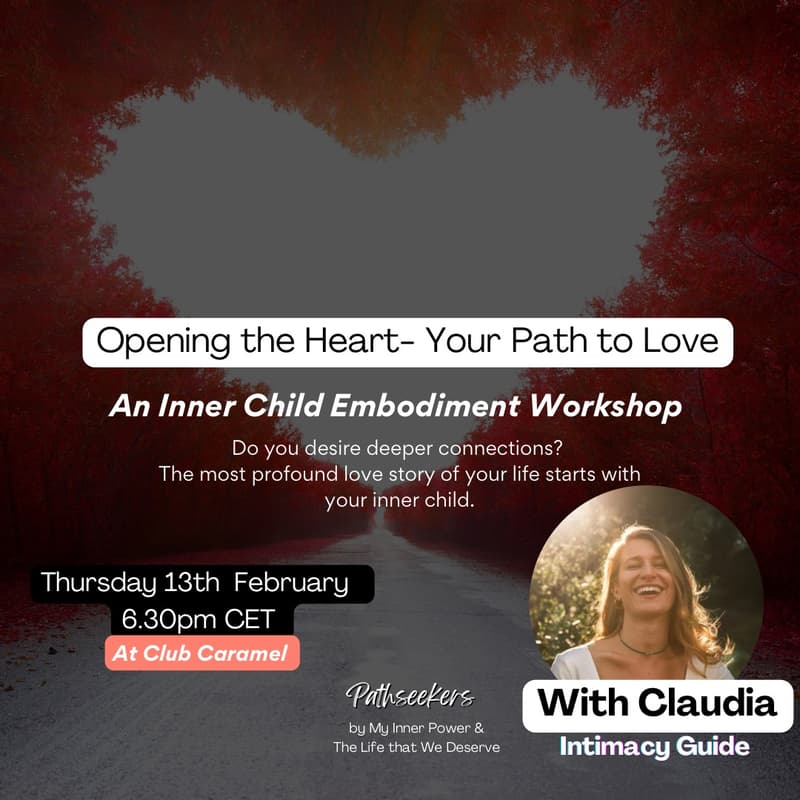 Opening the Heart- Your Path to Love

An Inner Child Embodiment Workshop

Do you desire deeper connections?
The most profound love story of your life starts with your inner child.

Thursday 13th February
6.30pm CET

At Club Caramel

Pathseekers
by My Inner Power &
The Life that We Deserve

With Claudia
Intimacy Guide